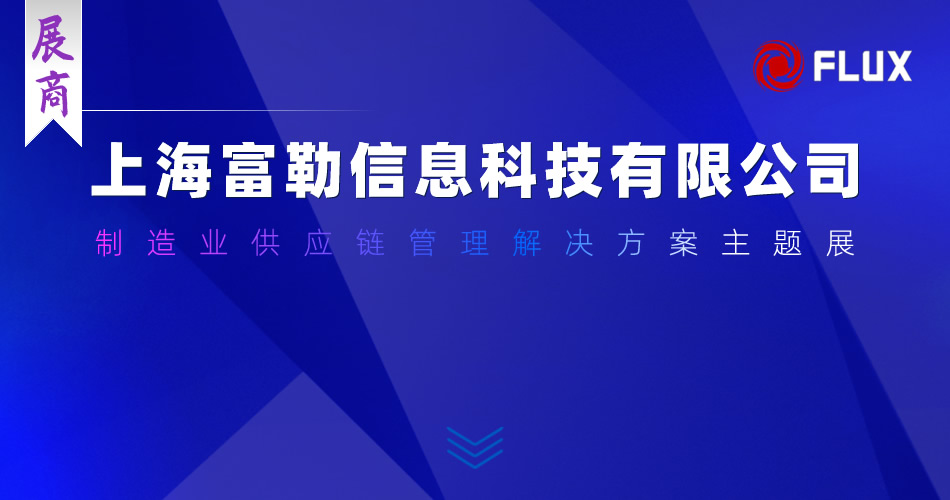 展商

FLUX

上海富勒信息科技有限公司

制造业供应链管理解决方案主题展